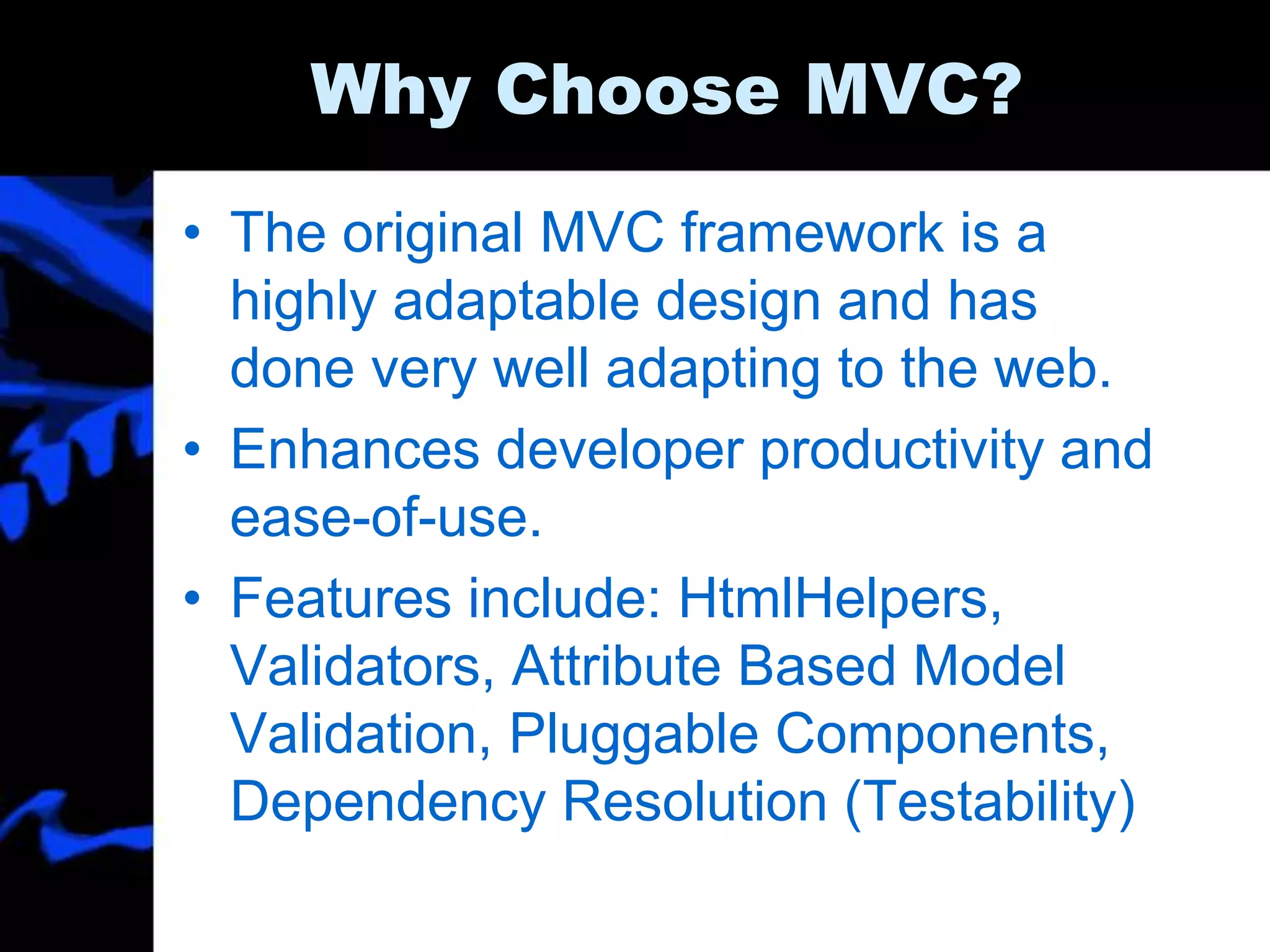 Why Choose MVC?

• The original MVC framework is a highly adaptable design and has done very well adapting to the web.

• Enhances developer productivity and ease-of-use.

• Features include: HtmlHelpers, Validators, Attribute Based Model Validation, Pluggable Components, Dependency Resolution (Testability)